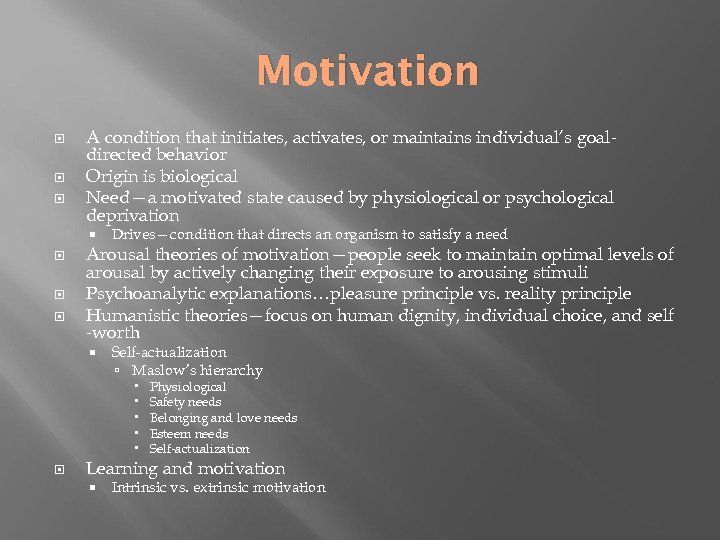 Motivation

A condition that initiates, activates, or maintains individual's goal-directed behavior

Origin is biological

Need—a motivated state caused by physiological or psychological deprivation

Drives—condition that directs an organism to satisfy a need

Arousal theories of motivation—people seek to maintain optimal levels of arousal by actively changing their exposure to arousing stimuli

Psychoanalytic explanations…pleasure principle vs. reality principle

Humanistic theories—focus on human dignity, individual choice, and self -worth

Self-actualization

Maslow's hierarchy

Physiological

Safety needs

Belonging and love needs

Esteem needs

Self-actualization

Learning and motivation

Intrinsic vs. extrinsic motivation